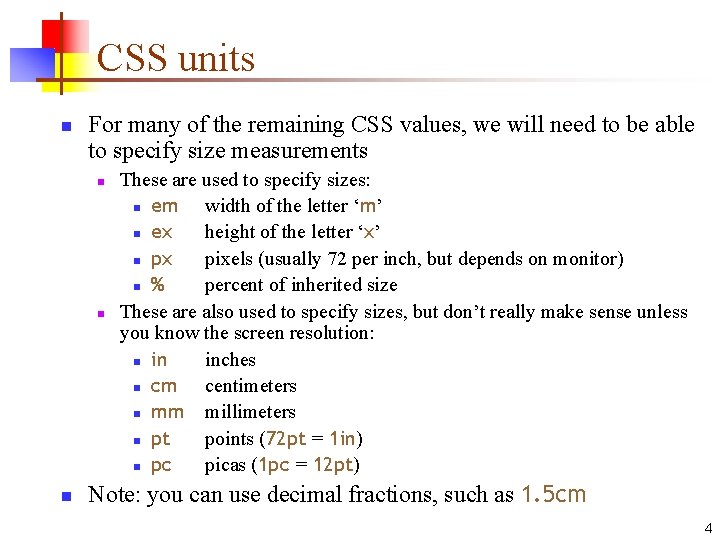 CSS units

For many of the remaining CSS values, we will need to be able to specify size measurements

These are used to specify sizes:

em width of the letter ‘m’

ex height of the letter ‘x’

px pixels (usually 72 per inch, but depends on monitor)

% percent of inherited size

These are also used to specify sizes, but don’t really make sense unless you know the screen resolution:

in inches

cm centimeters

mm millimeters

pt points (72pt = 1in)

pc picas (1pc = 12pt)

Note: you can use decimal fractions, such as 1.5cm

4